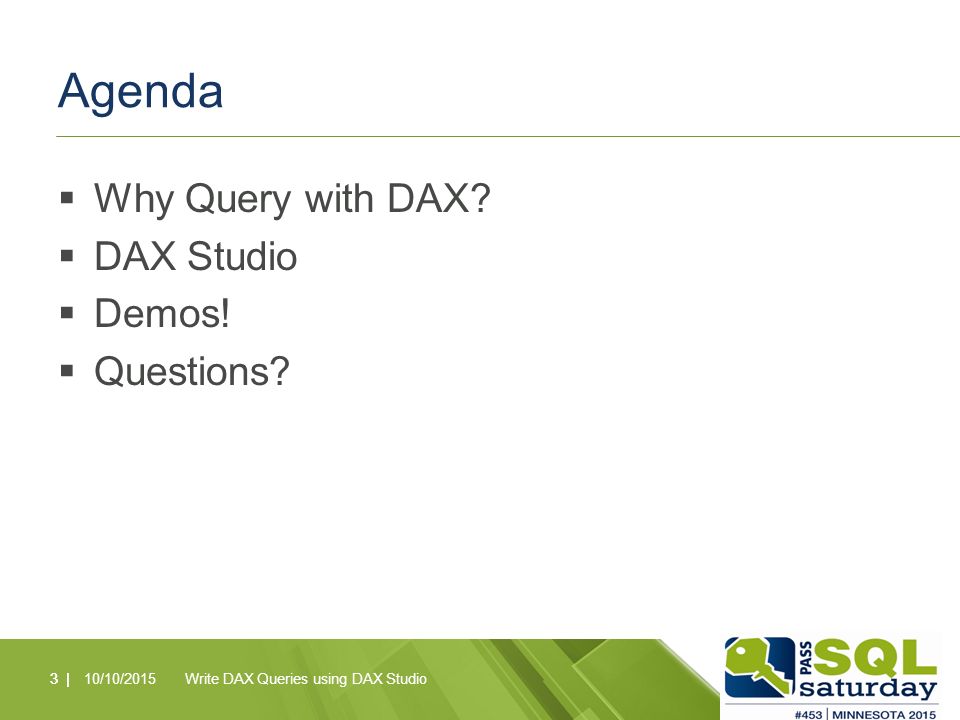 Agenda

▪ Why Query with DAX?
▪ DAX Studio
▪ Demos!
▪ Questions?

3 | 10/10/2015 Write DAX Queries using DAX Studio

PASS SQL saturday
#453 | MINNESOTA 2015